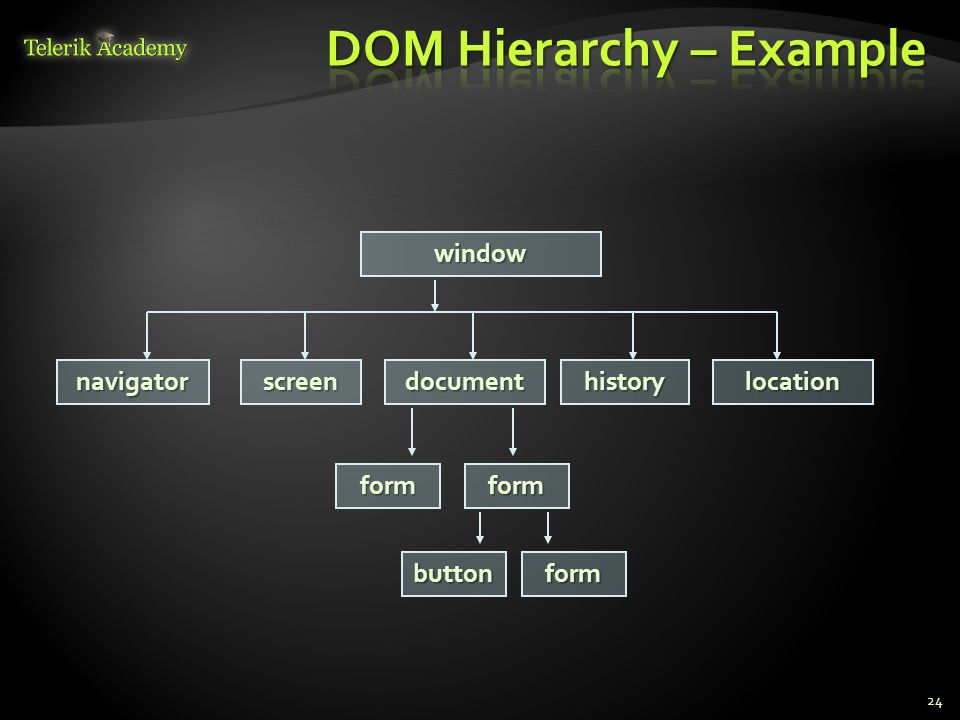 Telerik Academy

DOM Hierarchy – Example

window

navigator

screen

document

history

location

form

form

button

form

24